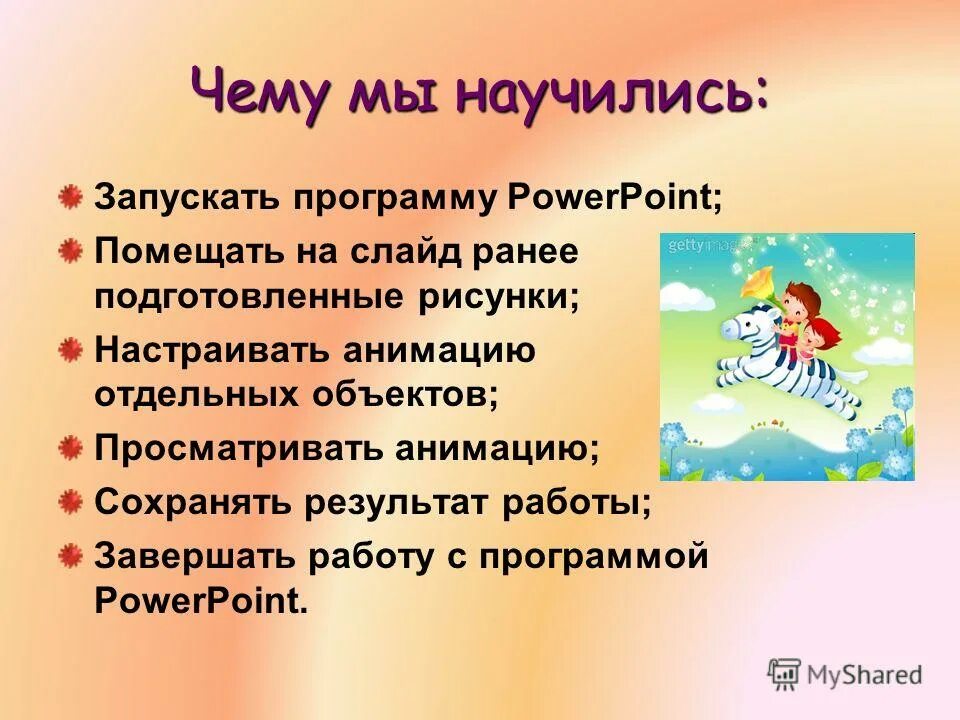 Чему мы научились:

Запускать программу PowerPoint;

Помещать на слайд ранее подготовленные рисунки;

Настраивать анимацию отдельных объектов;

Просматривать анимацию;

Сохранять результат работы;

Завершать работу с программой PowerPoint.

gettyimages

MyShared